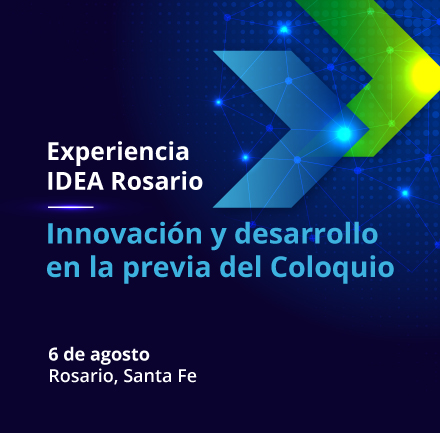 Experiencia
IDEA Rosario

Innovación y desarrollo
en la previa del Coloquio

6 de agosto
Rosario, Santa Fe